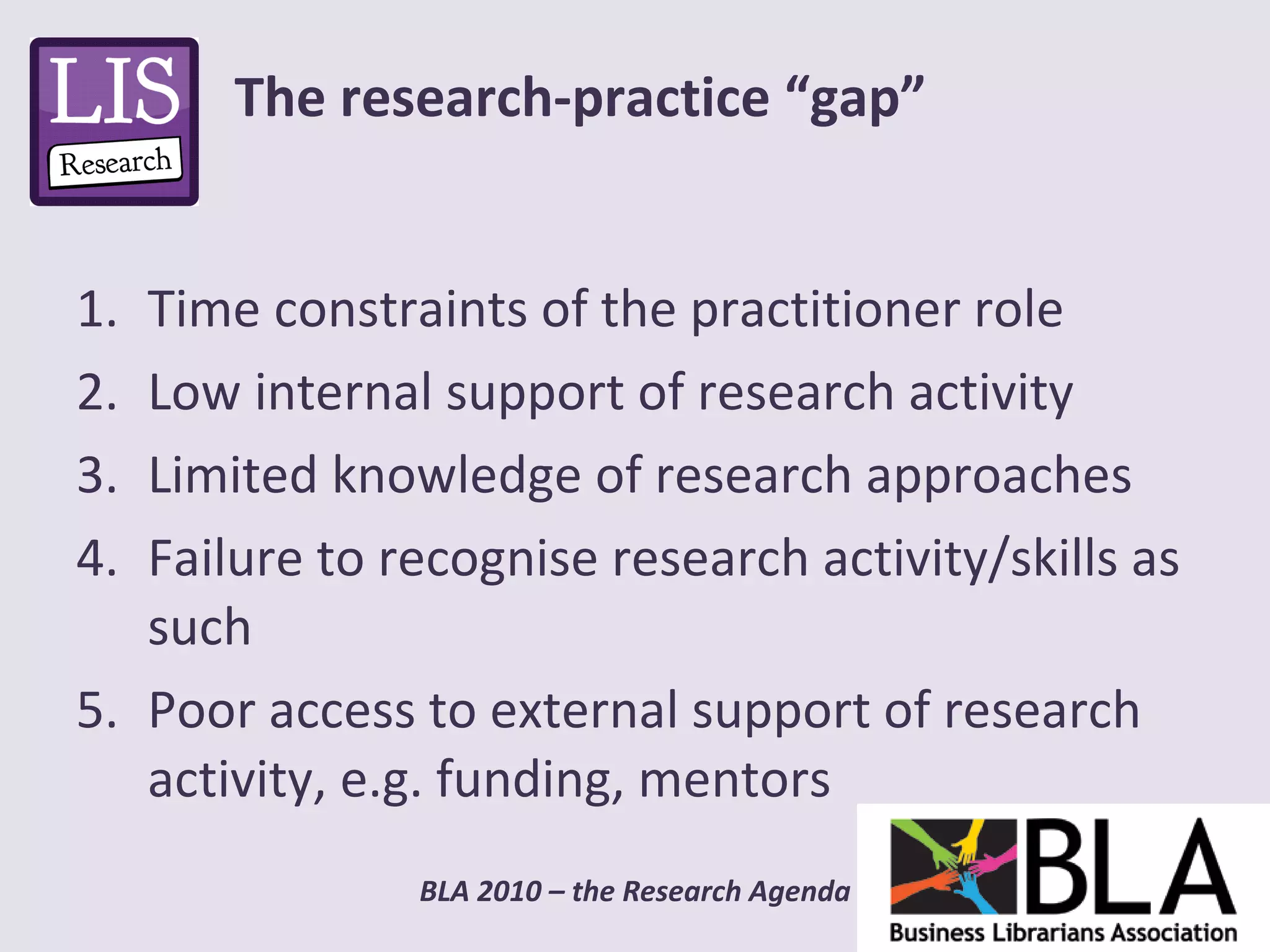 LIS
Research

The research-practice “gap”

1. Time constraints of the practitioner role
2. Low internal support of research activity
3. Limited knowledge of research approaches
4. Failure to recognise research activity/skills as such
5. Poor access to external support of research activity, e.g. funding, mentors

BLA 2010 – the Research Agenda

BLA
Business Librarians Association